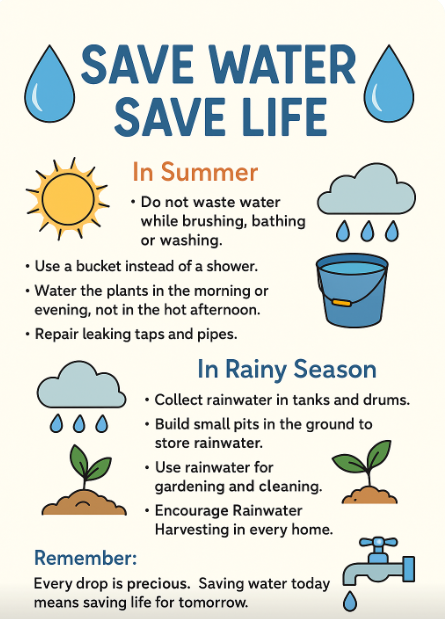 SAVE WATER
SAVE LIFE

In Summer

• Do not waste water while brushing, bathing or washing.
• Use a bucket instead of a shower.
• Water the plants in the morning or evening, not in the hot afternoon.
• Repair leaking taps and pipes.

In Rainy Season

• Collect rainwater in tanks and drums.
• Build small pits in the ground to store rainwater.
• Use rainwater for gardening and cleaning.
• Encourage Rainwater Harvesting in every home.

Remember:
Every drop is precious. Saving water today means saving life for tomorrow.